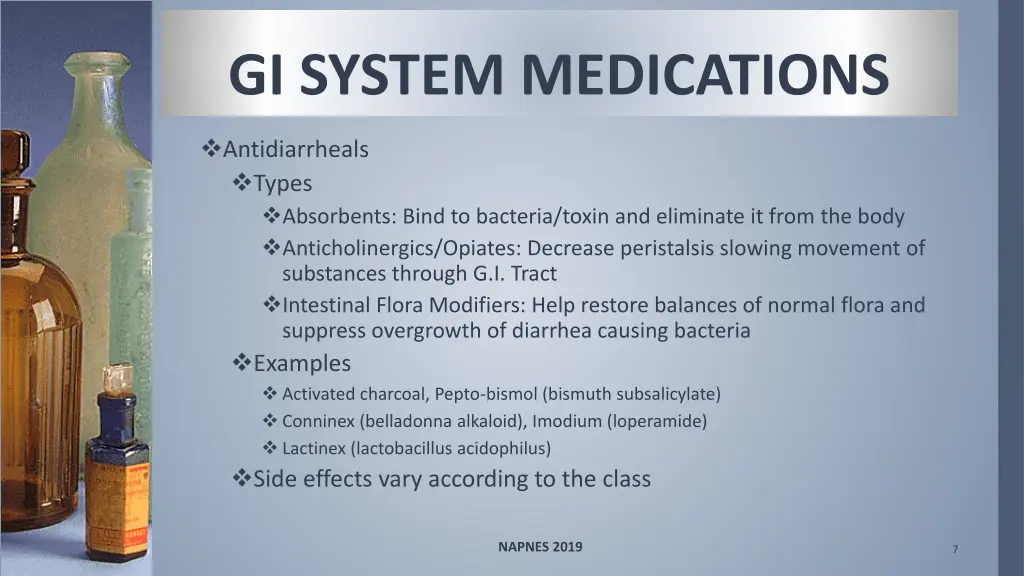 GI SYSTEM MEDICATIONS

❖Antidiarrheals

❖Types

❖Absorbents: Bind to bacteria/toxin and eliminate it from the body

❖Anticholinergics/Opiates: Decrease peristalsis slowing movement of substances through G.I. Tract

❖Intestinal Flora Modifiers: Help restore balances of normal flora and suppress overgrowth of diarrhea causing bacteria

❖Examples

❖ Activated charcoal, Pepto-bismol (bismuth subsalicylate)

❖ Conninex (belladonna alkaloid), Imodium (loperamide)

❖ Lactinex (lactobacillus acidophilus)

❖Side effects vary according to the class

NAPNES 2019

7